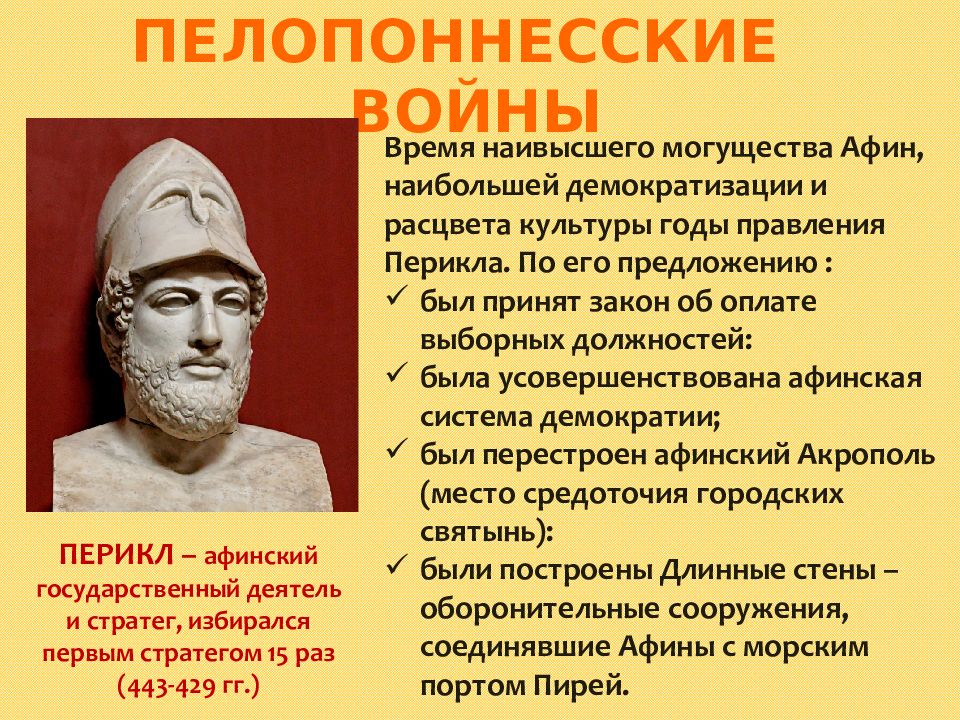 ПЕЛОПОННЕССКИЕ ВОЙНЫ

Время наивысшего могущества Афин, наибольшей демократизации и расцвета культуры годы правления Перикла. По его предложению :
✓ был принят закон об оплате выборных должностей:
✓ была усовершенствована афинская система демократии;
✓ был перестроен афинский Акрополь (место средоточия городских святынь):
✓ были построены Длинные стены – оборонительные сооружения, соединявшие Афины с морским портом Пирей.

ПЕРИКЛ – афинский государственный деятель и стратег, избирался первым стратегом 15 раз (443-429 гг.)